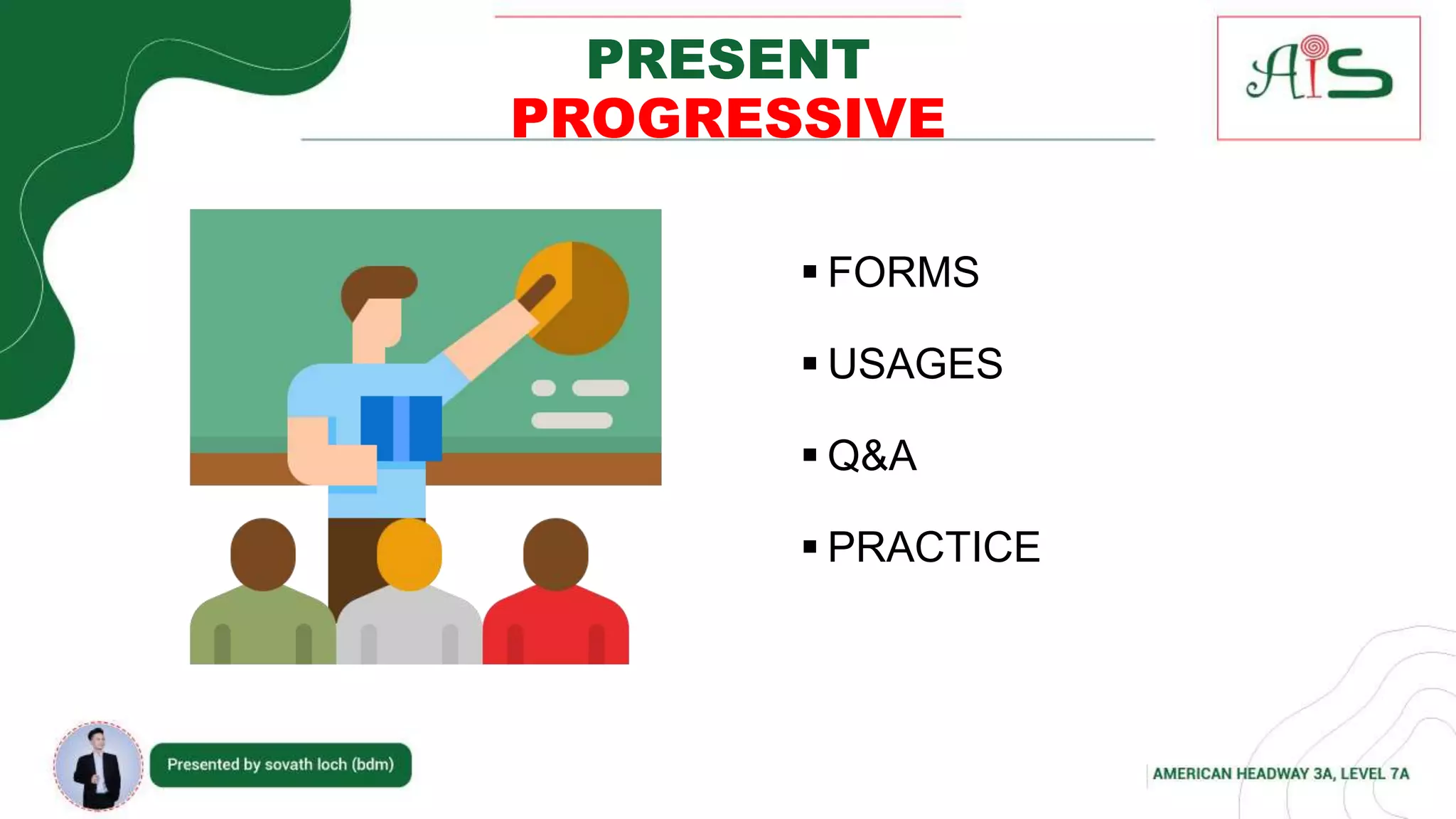 PRESENT
PROGRESSIVE

AIS

▪ FORMS
▪ USAGES
▪ Q&A
▪ PRACTICE

Presented by sovath loch (bdm)

AMERICAN HEADWAY 3A, LEVEL 7A